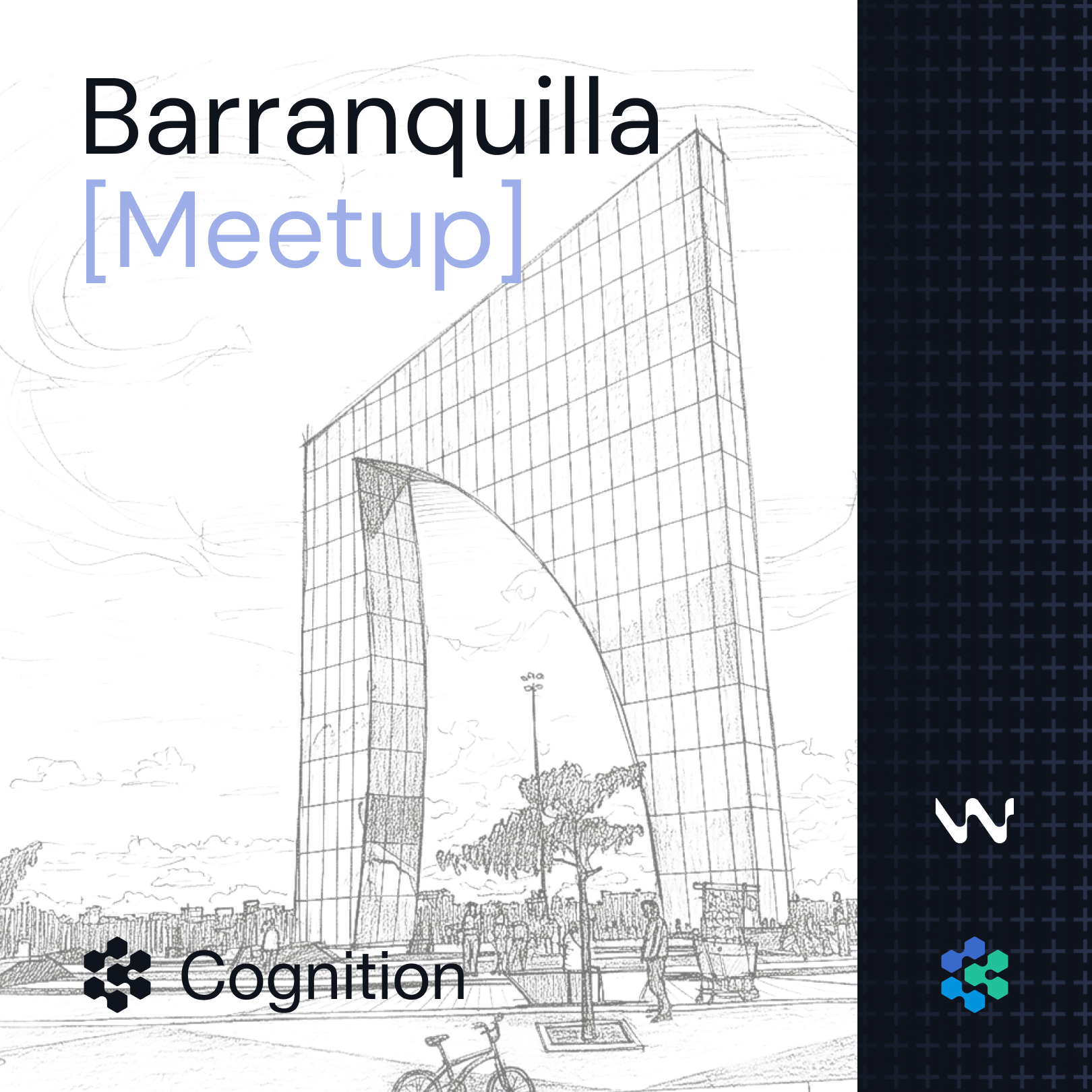 Barranquilla
[Meetup]

Cognition